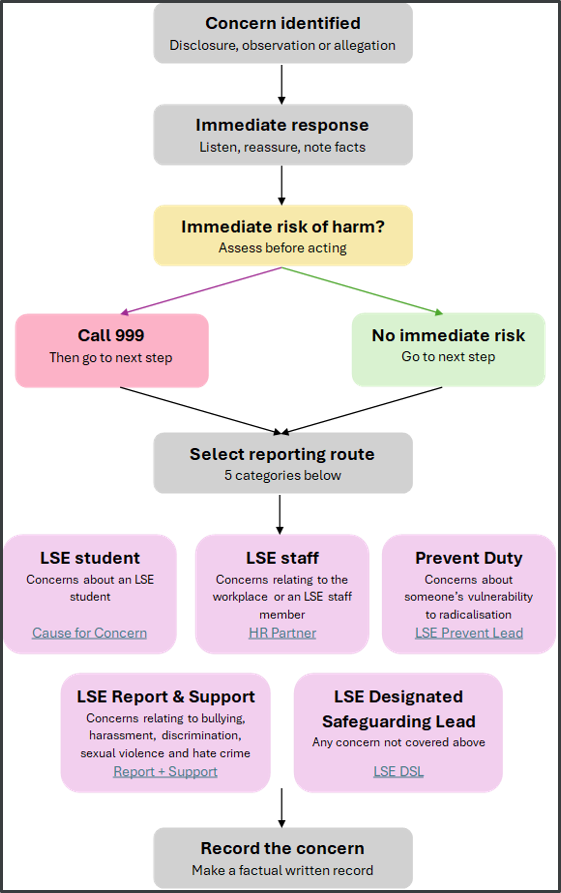 Concern identified
Disclosure, observation or allegation

Immediate response
Listen, reassure, note facts

Immediate risk of harm?
Assess before acting

Call 999
Then go to next step

No immediate risk
Go to next step

Select reporting route
5 categories below

LSE student
Concerns about an LSE student
Cause for Concern

LSE staff
Concerns relating to the workplace or an LSE staff member
HR Partner

Prevent Duty
Concerns about someone's vulnerability to radicalisation
LSE Prevent Lead

LSE Report & Support
Concerns relating to bullying, harassment, discrimination, sexual violence and hate crime
Report + Support

LSE Designated Safeguarding Lead
Any concern not covered above
LSE DSL

Record the concern
Make a factual written record